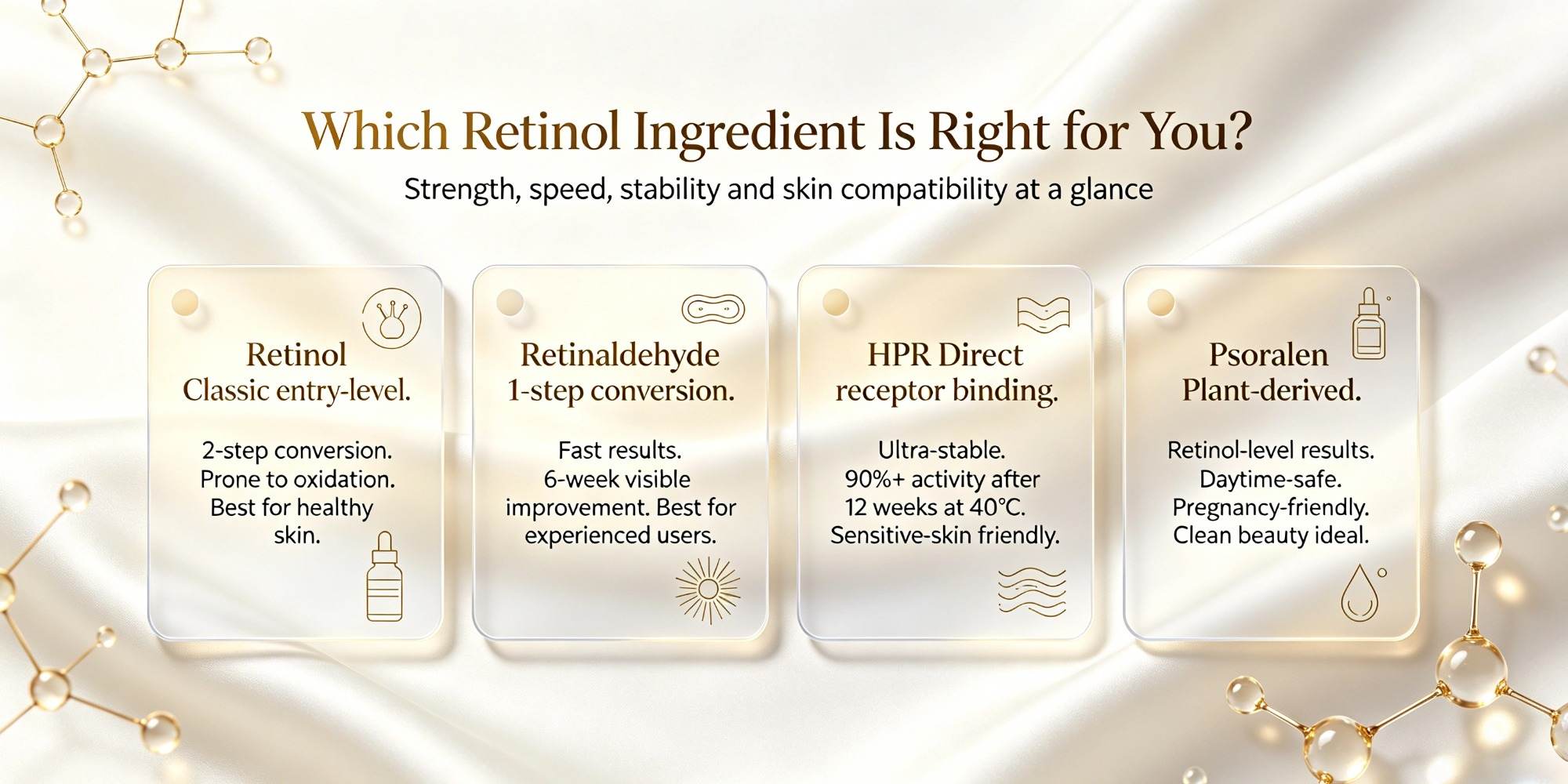 Which Retinol Ingredient Is Right for You?
Strength, speed, stability and skin compatibility at a glance

Retinol
Classic entry-level.

2-step conversion. Prone to oxidation. Best for healthy skin.

Retinaldehyde
1-step conversion.

Fast results. 6-week visible improvement. Best for experienced users.

HPR Direct
receptor binding.

Ultra-stable. 90%+ activity after 12 weeks at 40°C. Sensitive-skin friendly.

Psoralen
Plant-derived.

Retinol-level results. Daytime-safe. Pregnancy-friendly. Clean beauty ideal.